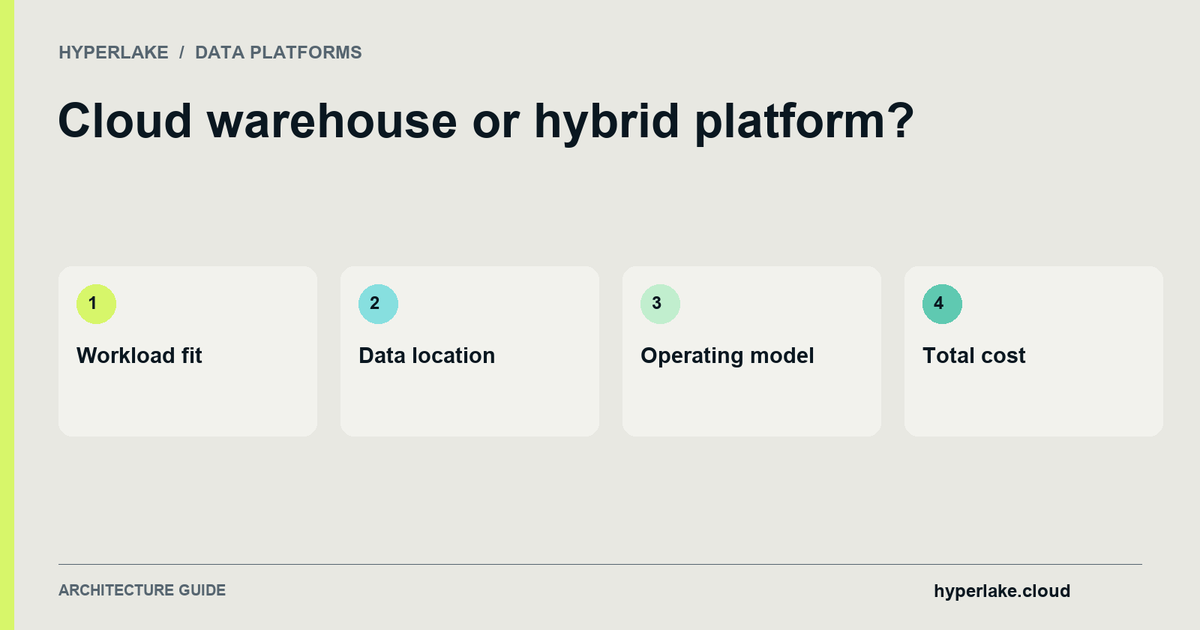 HYPERLAKE / DATA PLATFORMS

Cloud warehouse or hybrid platform?

1

Workload fit

2

Data location

3

Operating model

4

Total cost

ARCHITECTURE GUIDE

hyperlake.cloud